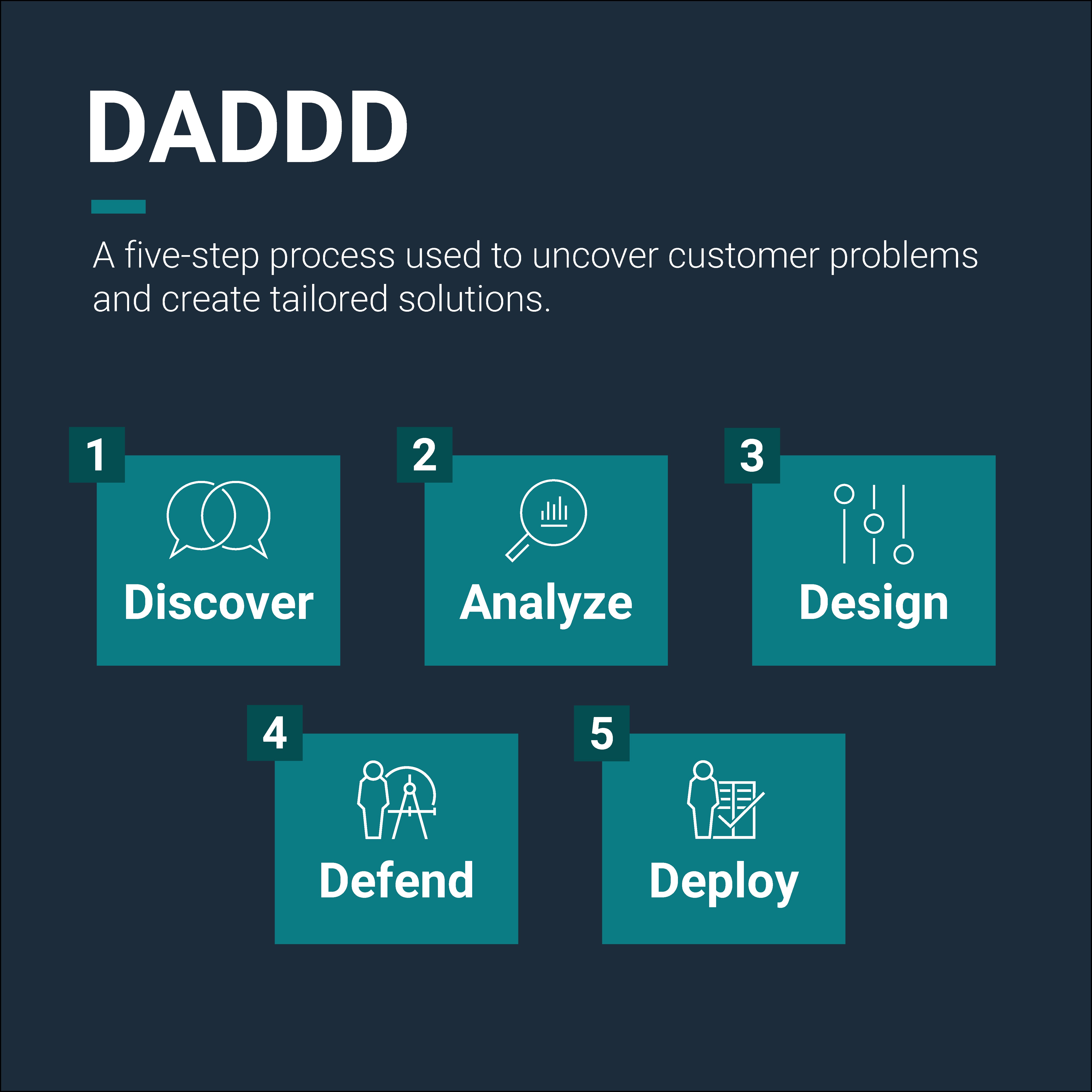 DADDD

A five-step process used to uncover customer problems and create tailored solutions.

1
Discover

2
Analyze

3
Design

4
Defend

5
Deploy